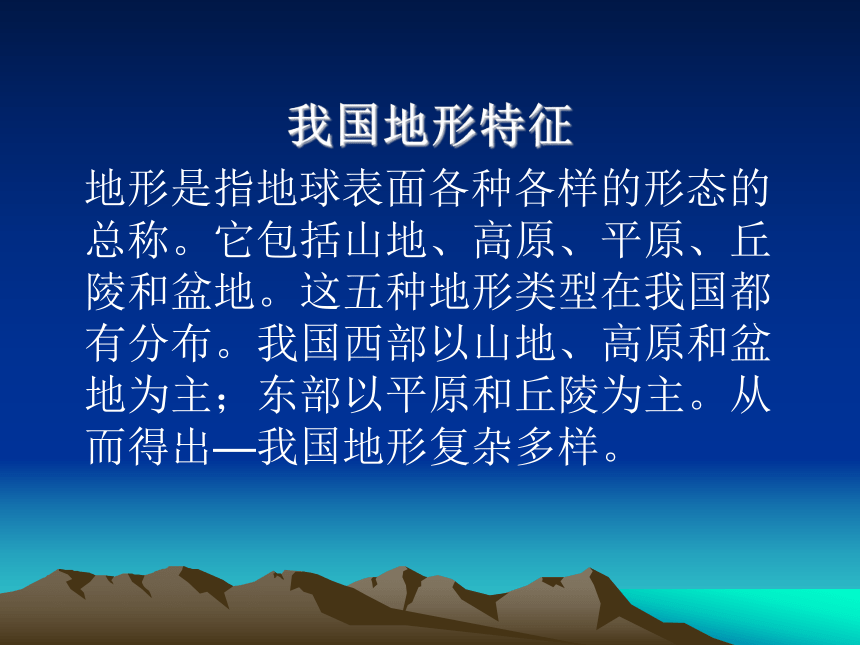 我国地形特征

地形是指地球表面各种各样的形态的总称。它包括山地、高原、平原、丘陵和盆地。这五种地形类型在我国都有分布。我国西部以山地、高原和盆地为主；东部以平原和丘陵为主。从而得出—我国地形复杂多样。